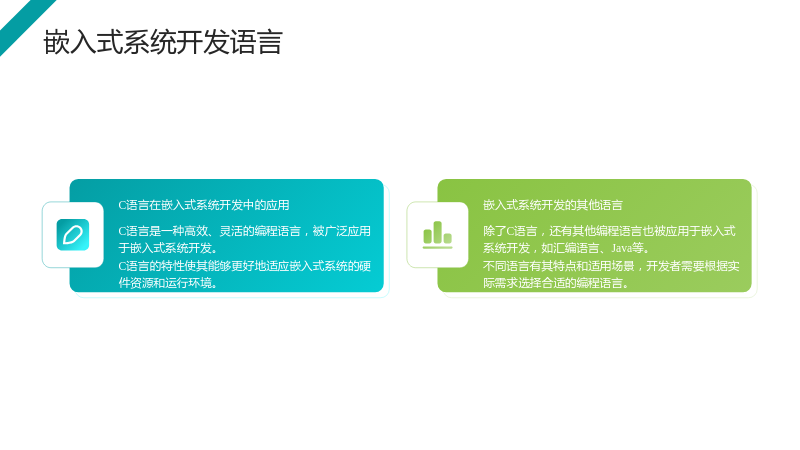 嵌入式系统开发语言

C语言在嵌入式系统开发中的应用

C语言是一种高效、灵活的编程语言，被广泛应用于嵌入式系统开发。

C语言的特性使其能够更好地适应嵌入式系统的硬件资源和运行环境。

嵌入式系统开发的其他语言

除了C语言，还有其他编程语言也被应用于嵌入式系统开发，如汇编语言、Java等。

不同语言有其特点和适用场景，开发者需要根据实际需求选择合适的编程语言。